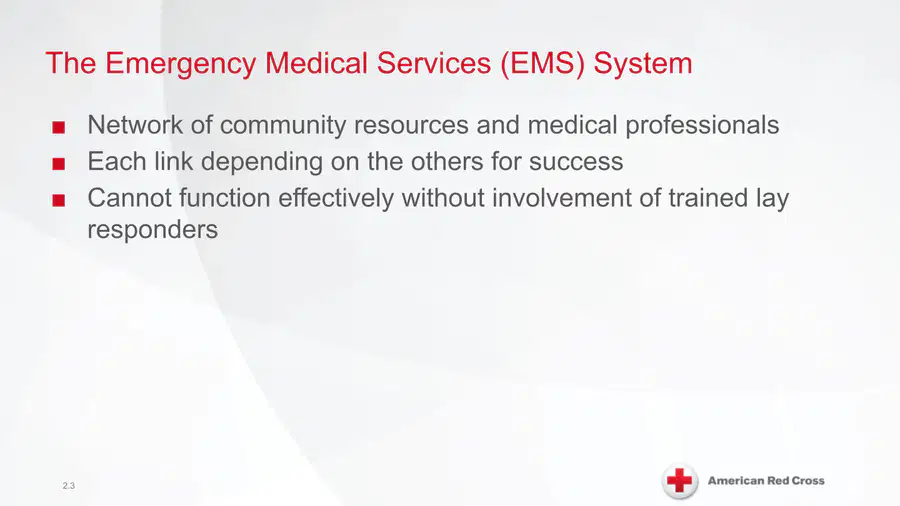 The Emergency Medical Services (EMS) System

- Network of community resources and medical professionals
- Each link depending on the others for success
- Cannot function effectively without involvement of trained lay responders

2.3

American Red Cross